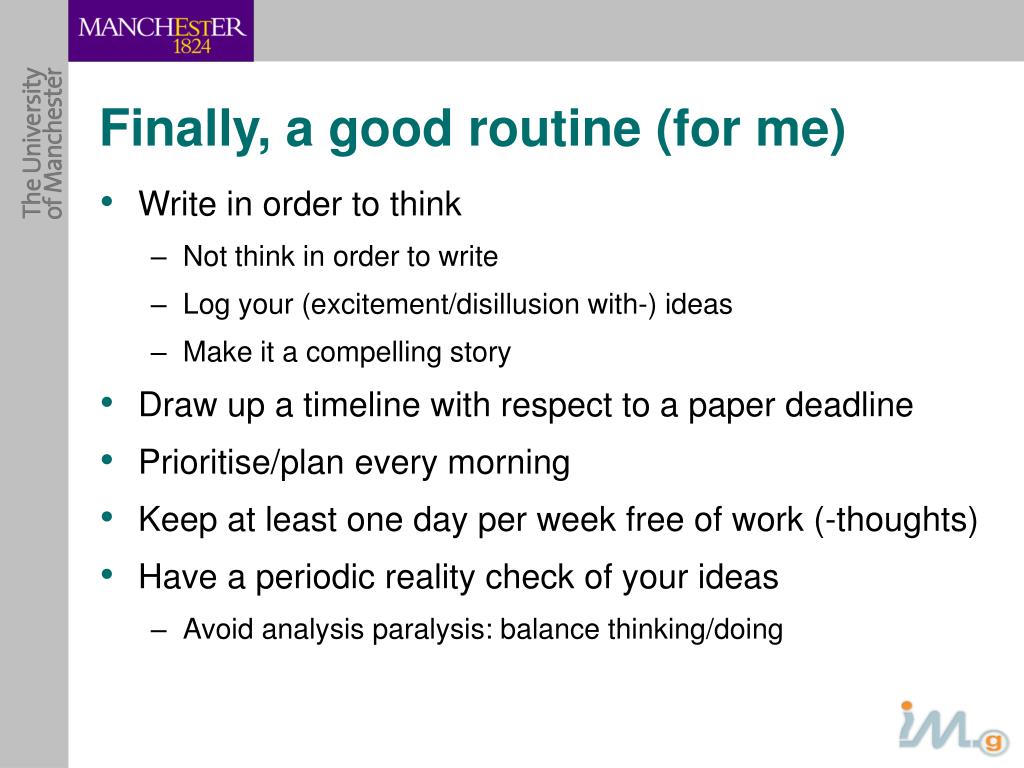 MANCHESTER
1824

The University
of Manchester

Finally, a good routine (for me)

• Write in order to think
– Not think in order to write
– Log your (excitement/disillusion with-) ideas
– Make it a compelling story
• Draw up a timeline with respect to a paper deadline
• Prioritise/plan every morning
• Keep at least one day per week free of work (-thoughts)
• Have a periodic reality check of your ideas
– Avoid analysis paralysis: balance thinking/doing

iM.g